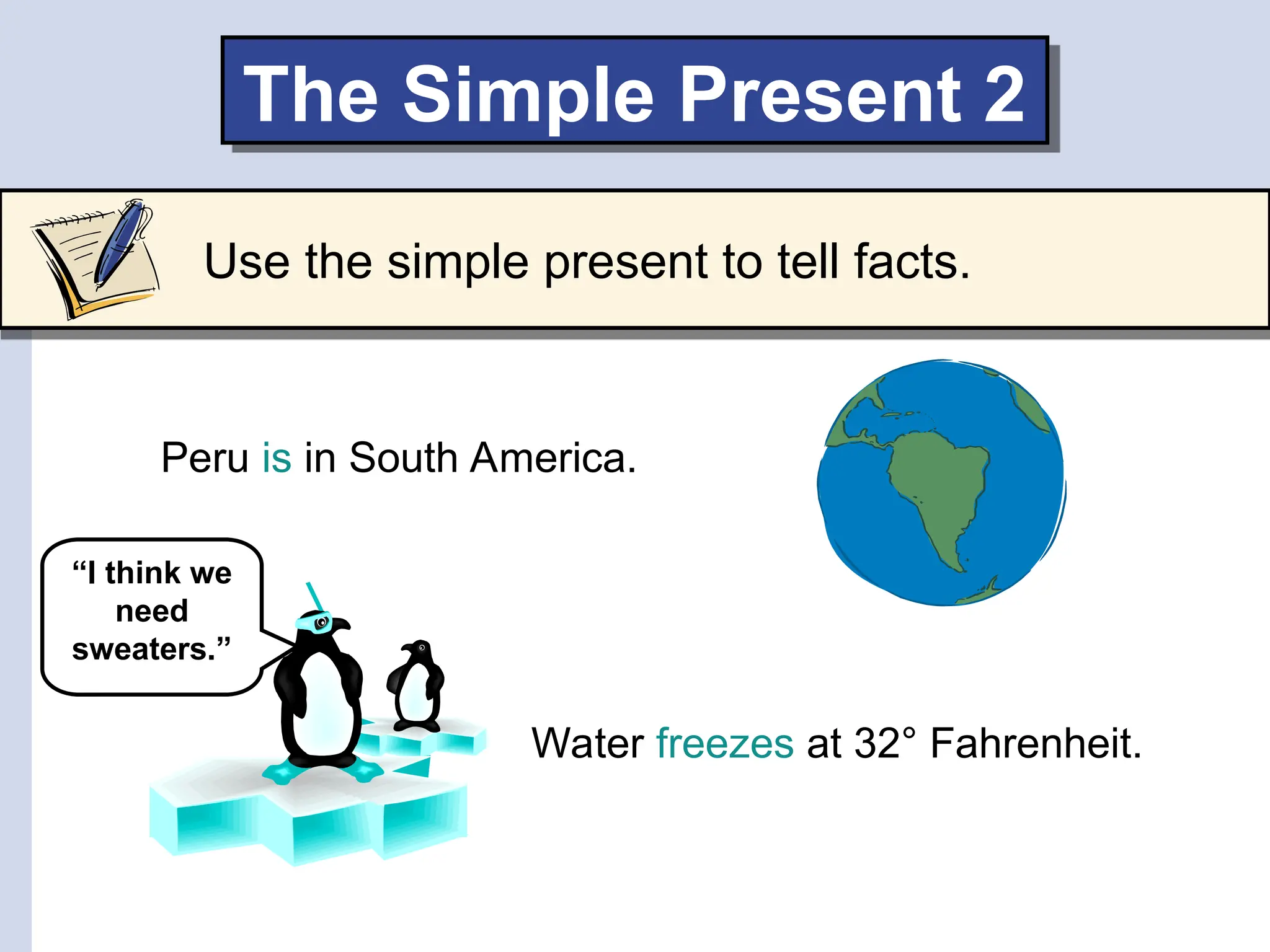 The Simple Present 2

Use the simple present to tell facts.

Peru is in South America.

“I think we need sweaters.”

Water freezes at 32° Fahrenheit.